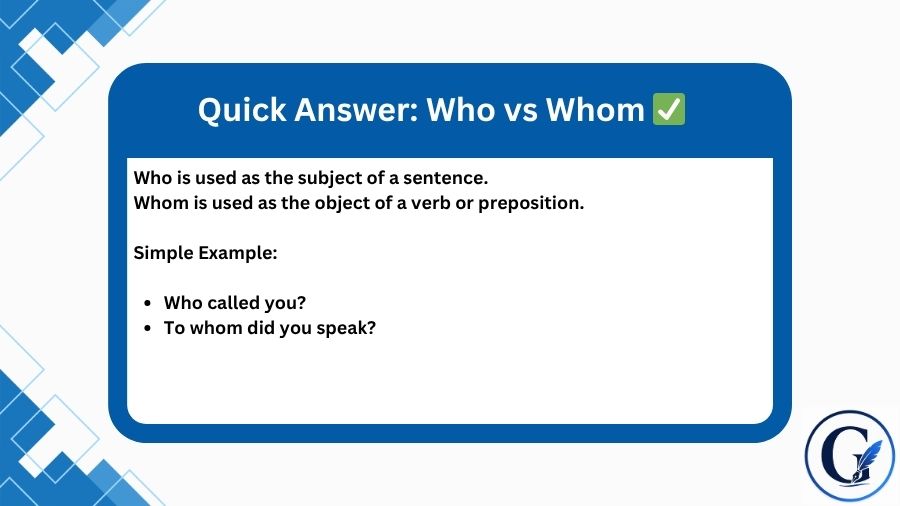 Quick Answer: Who vs Whom ✅

Who is used as the subject of a sentence.
Whom is used as the object of a verb or preposition.

Simple Example:

- Who called you?
- To whom did you speak?

G